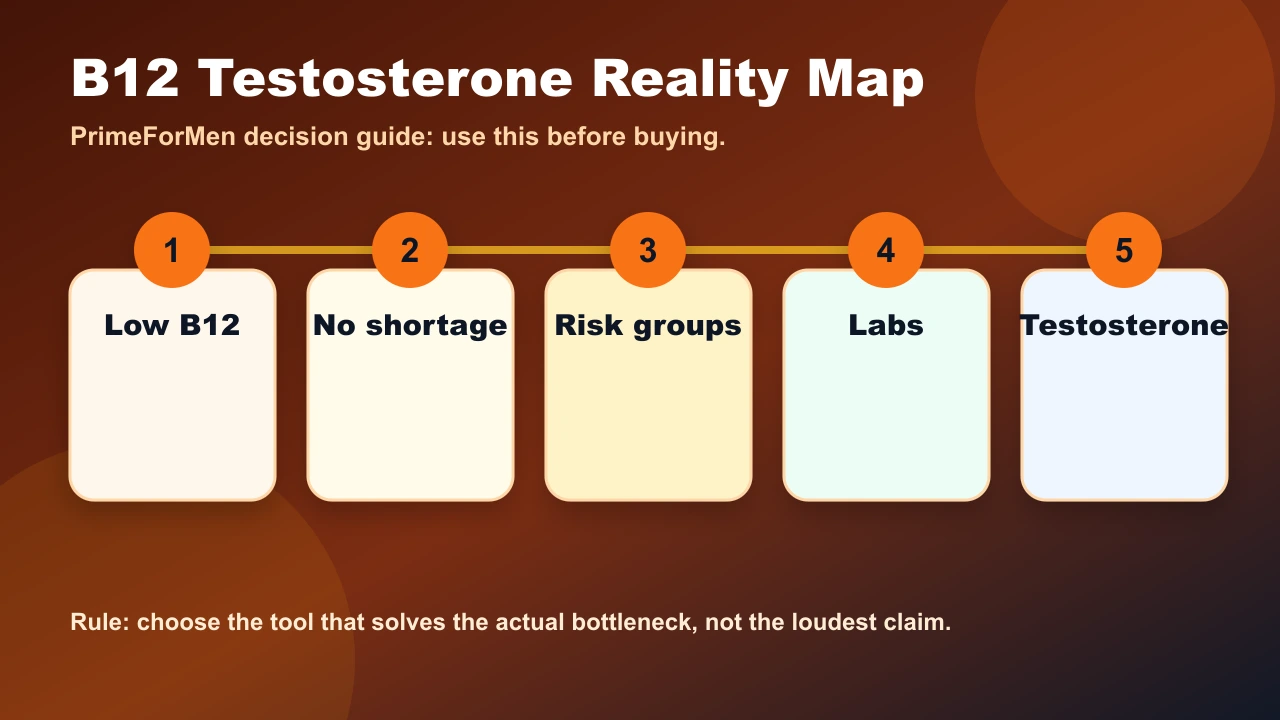 B12 Testosterone Reality Map

PrimeForMen decision guide: use this before buying.

1
Low B12

2
No shortage

3
Risk groups

4
Labs

5
Testosterone

Rule: choose the tool that solves the actual bottleneck, not the loudest claim.